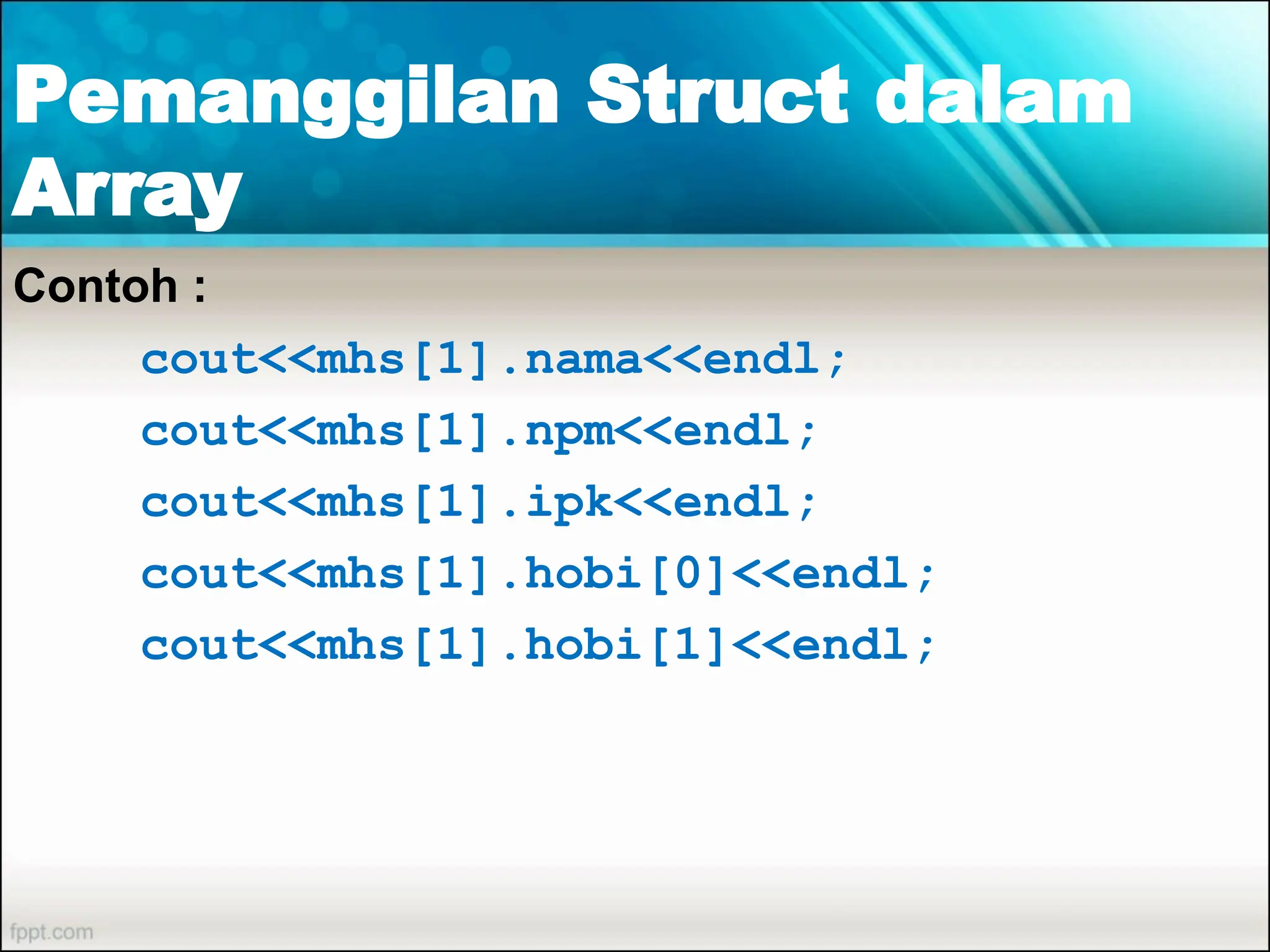 Pemanggilan Struct dalam Array

Contoh :

cout<<mhs[1].nama<<endl;

cout<<mhs[1].npm<<endl;

cout<<mhs[1].ipk<<endl;

cout<<mhs[1].hobi[0]<<endl;

cout<<mhs[1].hobi[1]<<endl;

fppt.com